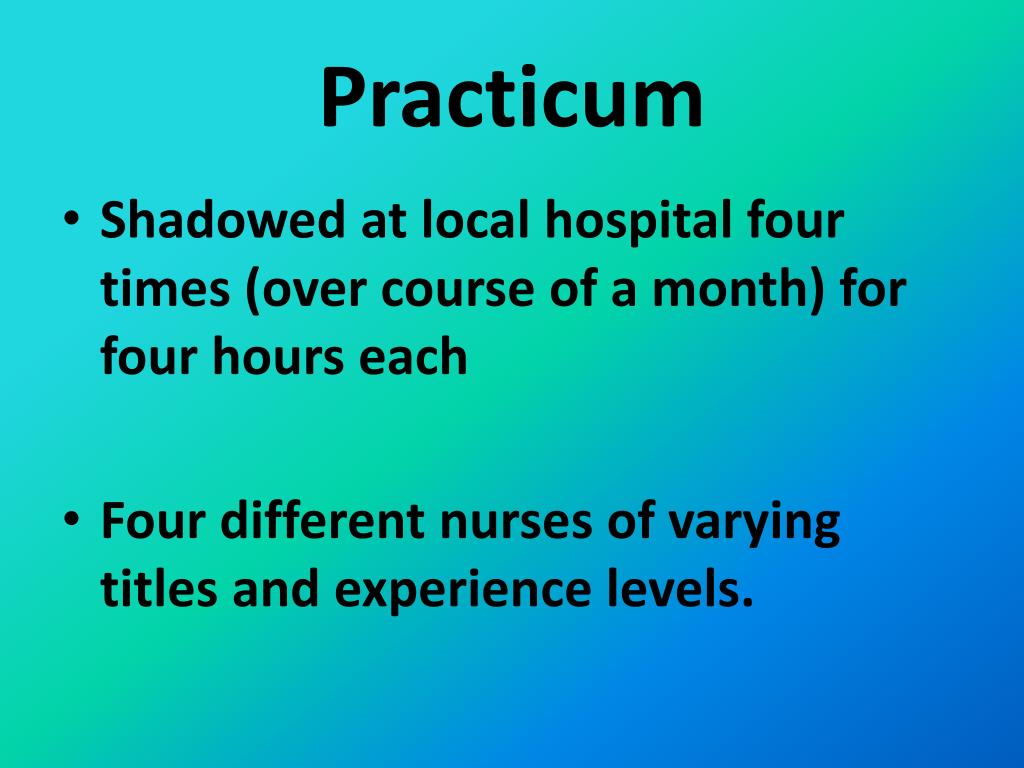 Practicum

• Shadowed at local hospital four times (over course of a month) for four hours each

• Four different nurses of varying titles and experience levels.